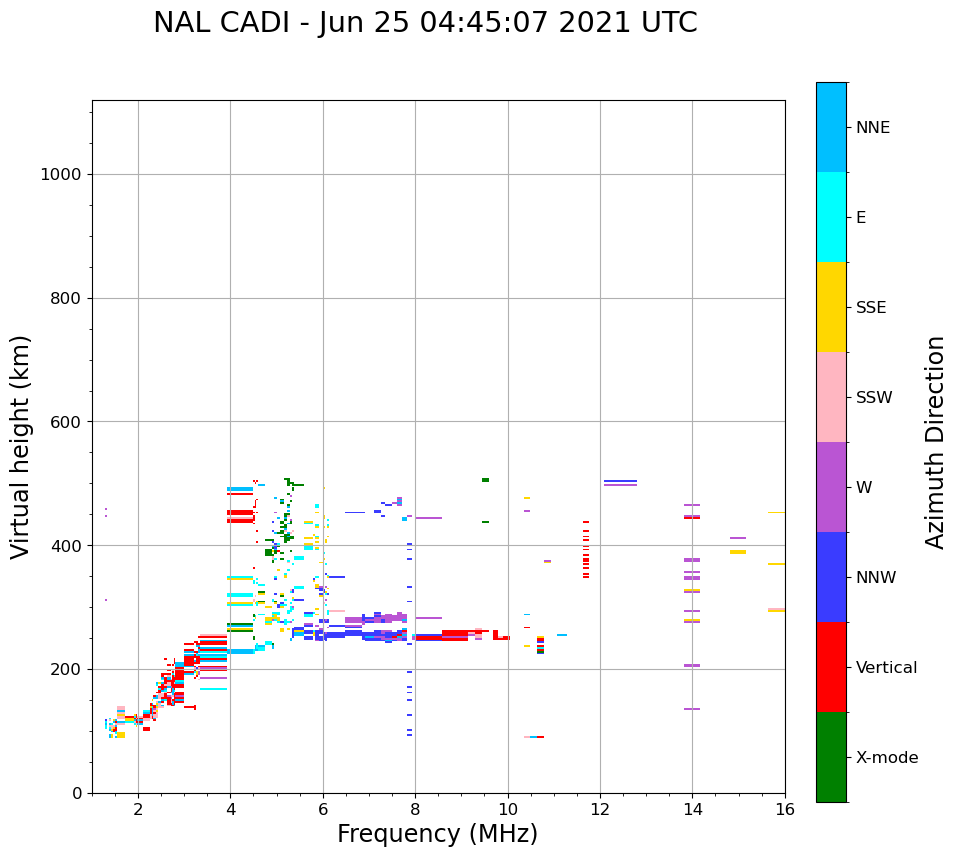 NAL CADI - Jun 25 04:45:07 2021 UTC

Virtual height (km)

1000
800
600
400
200
0

2
4
6
8
10
12
14
16

Frequency (MHz)

NNE
E
SSE
SSW
W
NNW
Vertical
X-mode

Azimuth Direction